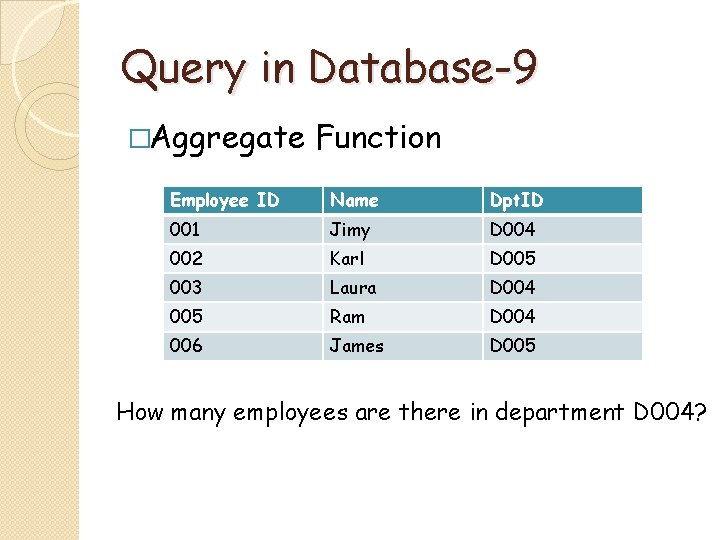 Query in Database-9

□Aggregate Function

| Employee ID | Name | DptID |
|---|---|---|
| 001 | Jimy | D004 |
| 002 | Karl | D005 |
| 003 | Laura | D004 |
| 005 | Ram | D004 |
| 006 | James | D005 |

How many employees are there in department D004?